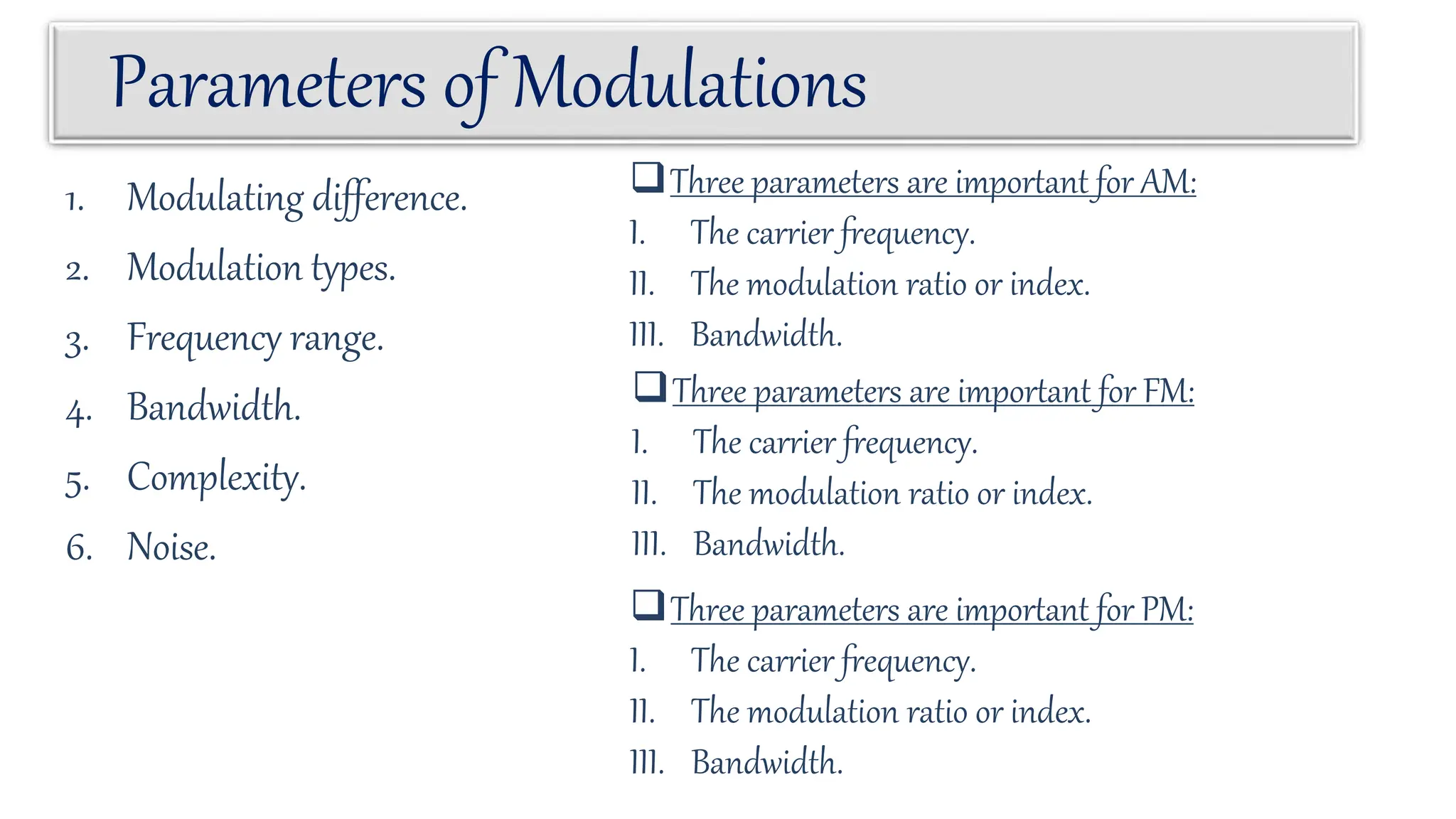 Parameters of Modulations

1. Modulating difference.
2. Modulation types.
3. Frequency range.
4. Bandwidth.
5. Complexity.
6. Noise.

❑ Three parameters are important for AM:
I. The carrier frequency.
II. The modulation ratio or index.
III. Bandwidth.

❑ Three parameters are important for FM:
I. The carrier frequency.
II. The modulation ratio or index.
III. Bandwidth.

❑ Three parameters are important for PM:
I. The carrier frequency.
II. The modulation ratio or index.
III. Bandwidth.